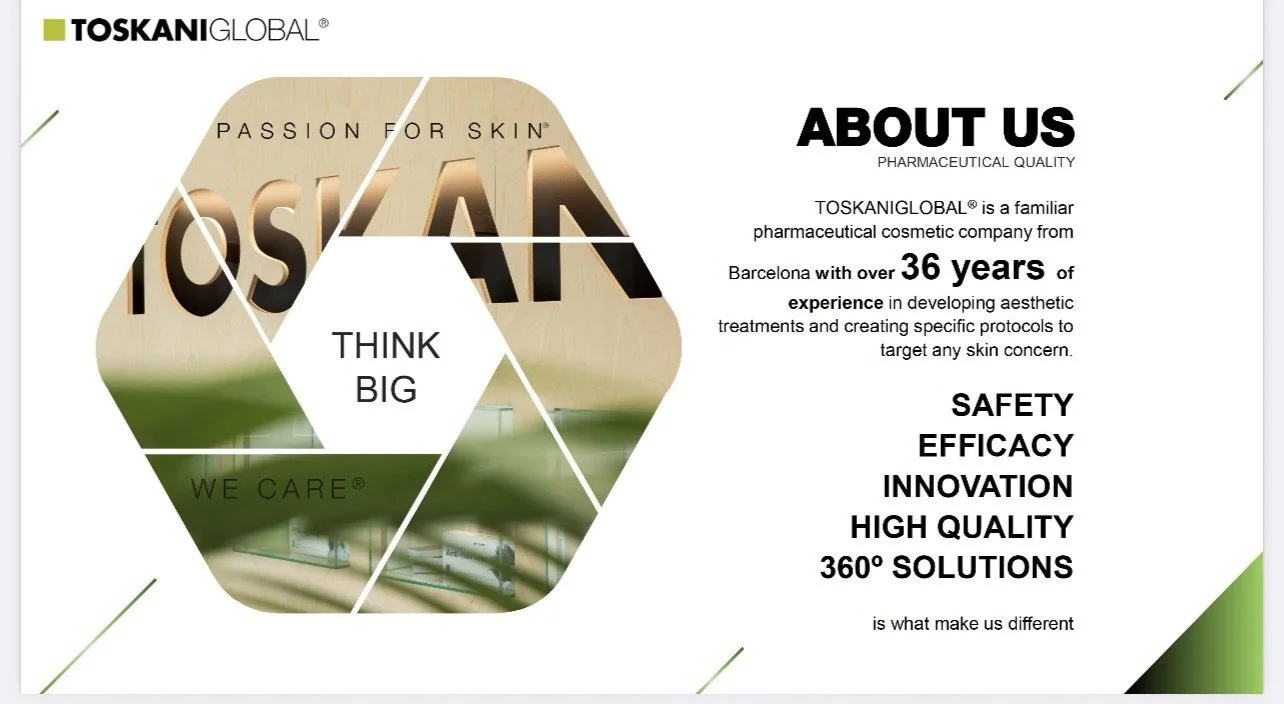 TOSKANIGLOBAL®

PASSION FOR SKIN®

TOSKAN

THINK BIG

WE CARE®

ABOUT US
PHARMACEUTICAL QUALITY

TOSKANIGLOBAL® is a familiar pharmaceutical cosmetic company from Barcelona with over 36 years of experience in developing aesthetic treatments and creating specific protocols to target any skin concern.

SAFETY
EFFICACY
INNOVATION
HIGH QUALITY
360º SOLUTIONS

is what make us different